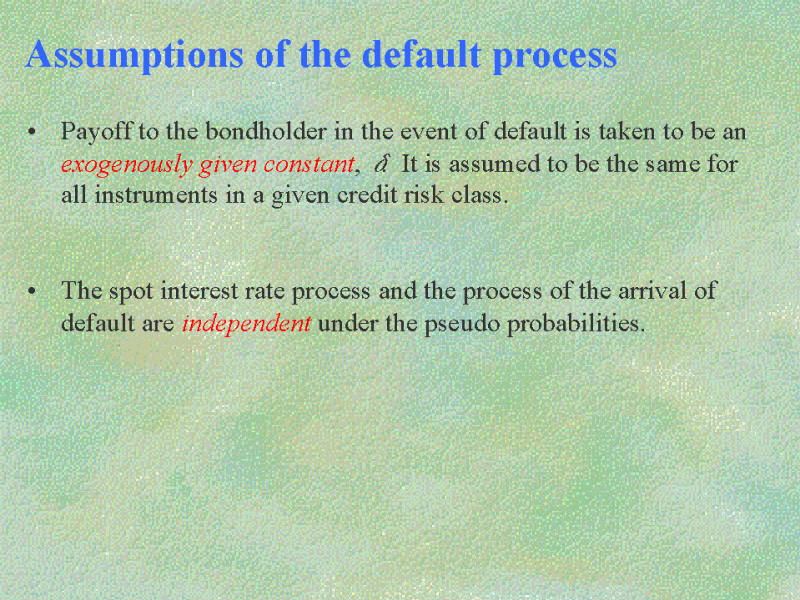 Assumptions of the default process

• Payoff to the bondholder in the event of default is taken to be an exogenously given constant, $\delta$. It is assumed to be the same for all instruments in a given credit risk class.

• The spot interest rate process and the process of the arrival of default are independent under the pseudo probabilities.